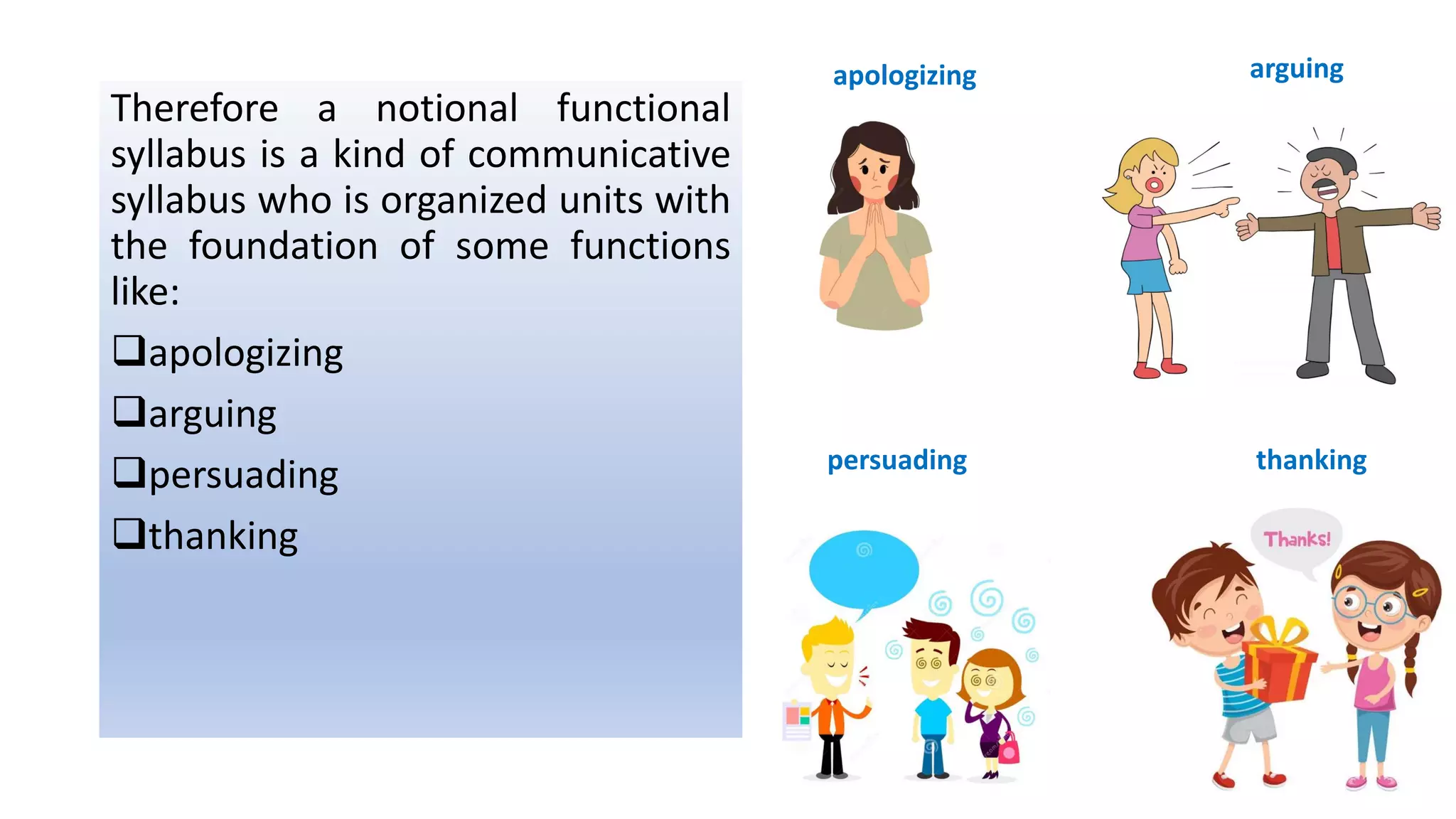 Therefore a notional functional syllabus is a kind of communicative syllabus who is organized units with the foundation of some functions like:

❑apologizing

❑arguing

❑persuading

❑thanking

apologizing

arguing

persuading

thanking

Thanks!